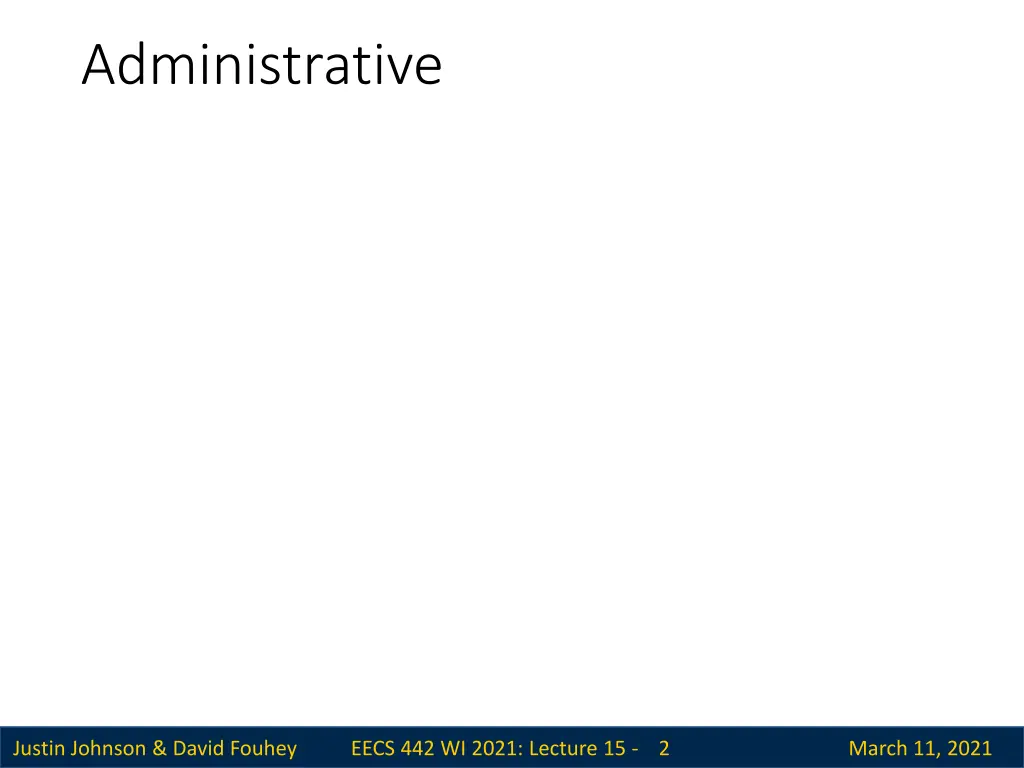 Administrative

Justin Johnson & David Fouhey EECS 442 WI 2021: Lecture 15 - 2 March 11, 2021